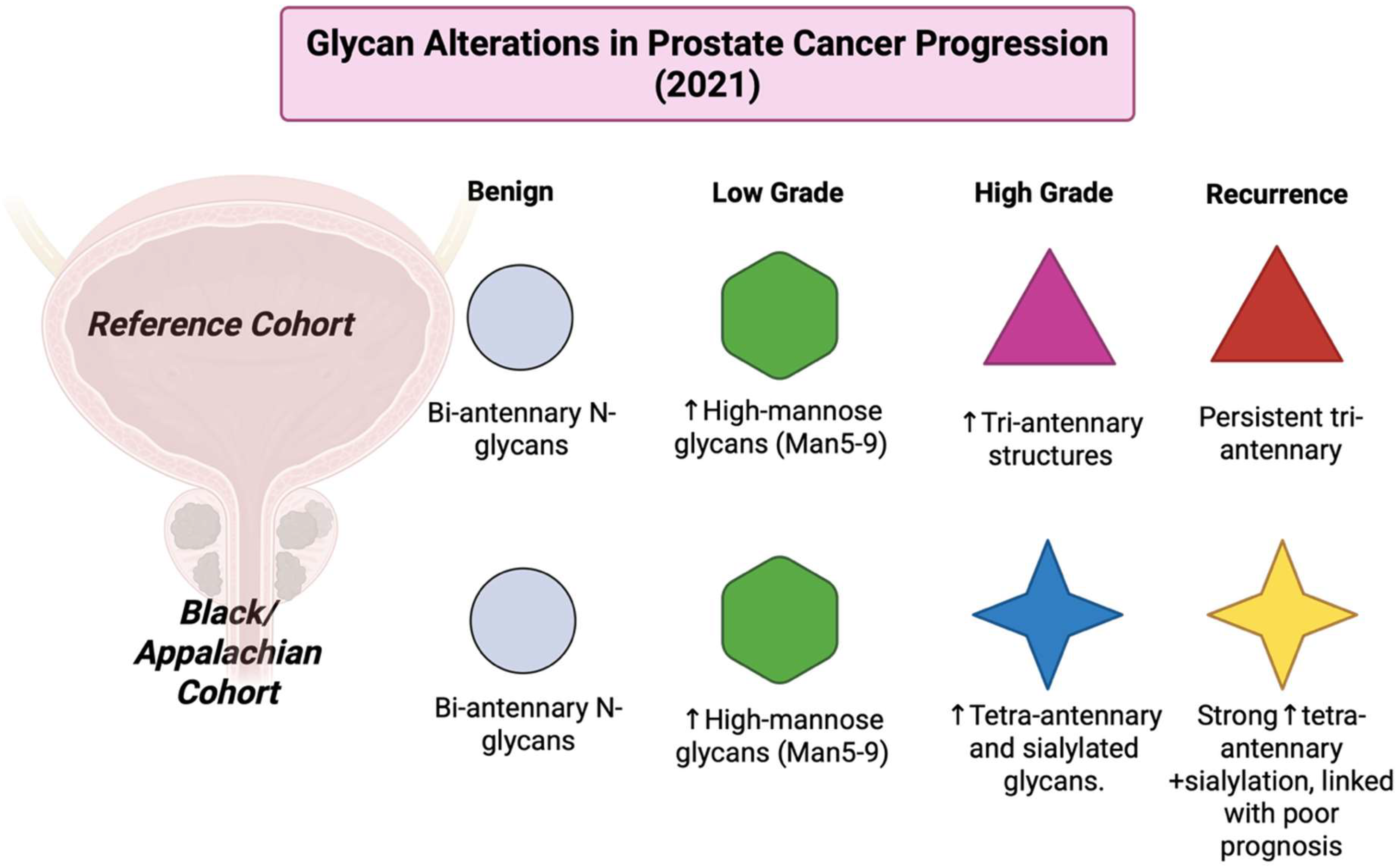 Glycan Alterations in Prostate Cancer Progression (2021)

Benign

Low Grade

High Grade

Recurrence

Reference Cohort

Bi-antennary N-glycans

↑High-mannose glycans (Man5-9)

↑Tri-antennary structures

Persistent tri-antennary

Black/ Appalachian Cohort

Bi-antennary N-glycans

↑High-mannose glycans (Man5-9)

↑Tetra-antennary and sialylated glycans.

Strong↑tetra-antennary +sialylation, linked with poor prognosis